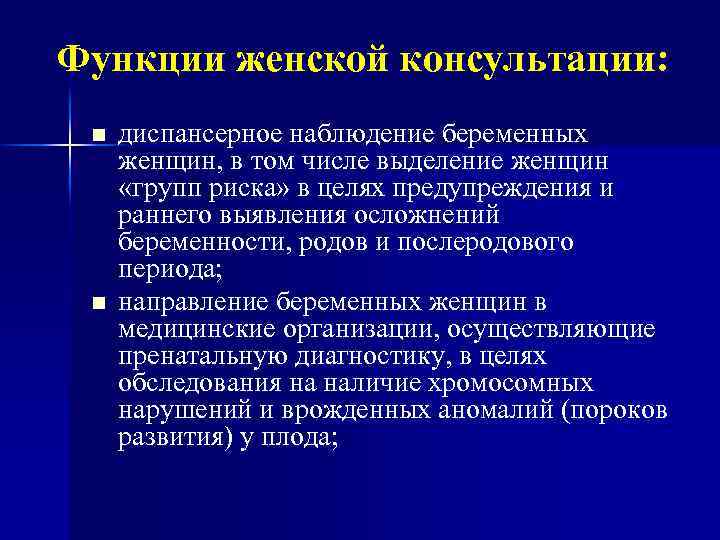 Функции женской консультации:

■ диспансерное наблюдение беременных женщин, в том числе выделение женщин «групп риска» в целях предупреждения и раннего выявления осложнений беременности, родов и послеродового периода;

■ направление беременных женщин в медицинские организации, осуществляющие пренатальную диагностику, в целях обследования на наличие хромосомных нарушений и врожденных аномалий (пороков развития) у плода;